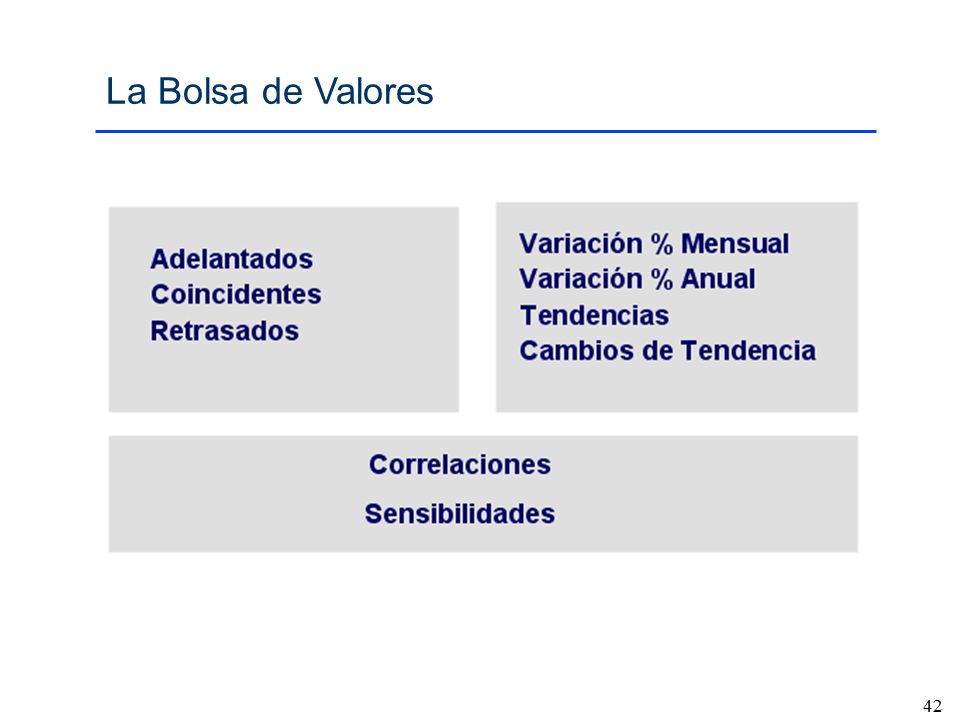 La Bolsa de Valores

Adelantados
Coincidentes
Retrasados

Variación % Mensual
Variación % Anual
Tendencias
Cambios de Tendencia

Correlaciones
Sensibilidades

42